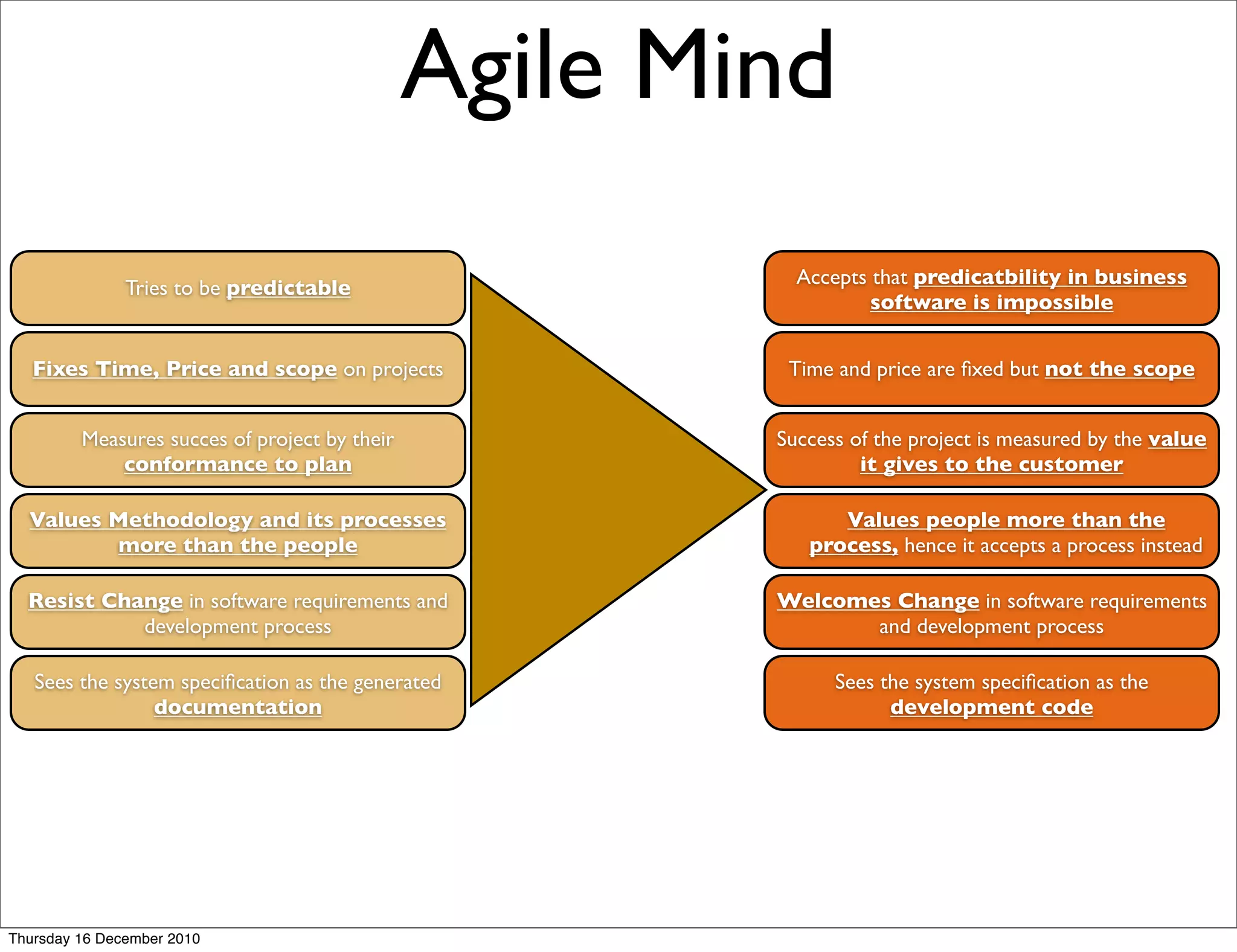 Agile Mind

Tries to be predictable

Fixes Time, Price and scope on projects

Measures succes of project by their conformance to plan

Values Methodology and its processes more than the people

Resist Change in software requirements and development process

Sees the system specification as the generated documentation

Accepts that predicatbility in business software is impossible

Time and price are fixed but not the scope

Success of the project is measured by the value it gives to the customer

Values people more than the process, hence it accepts a process instead

Welcomes Change in software requirements and development process

Sees the system specification as the development code

Thursday 16 December 2010